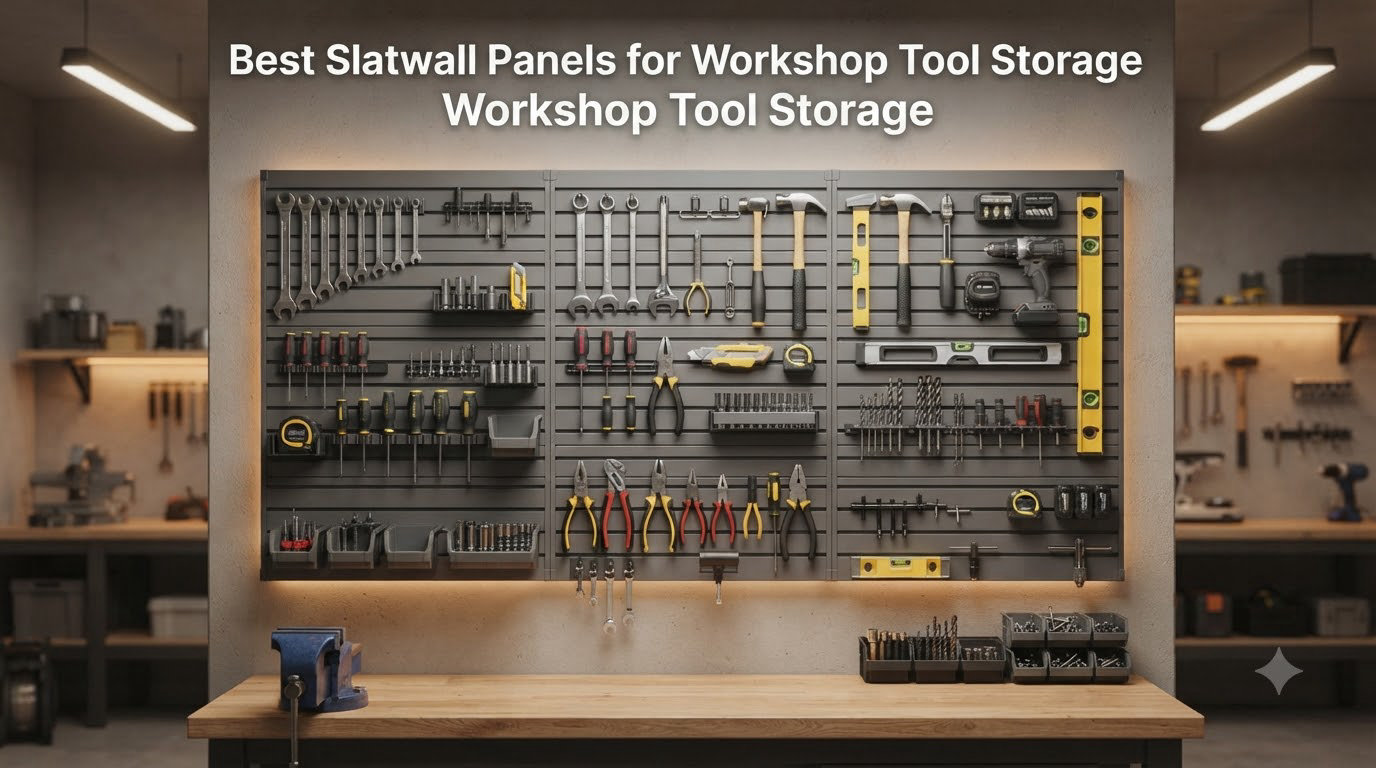 Best Slatwall Panels for Workshop Tool Storage
Workshop Tool Storage